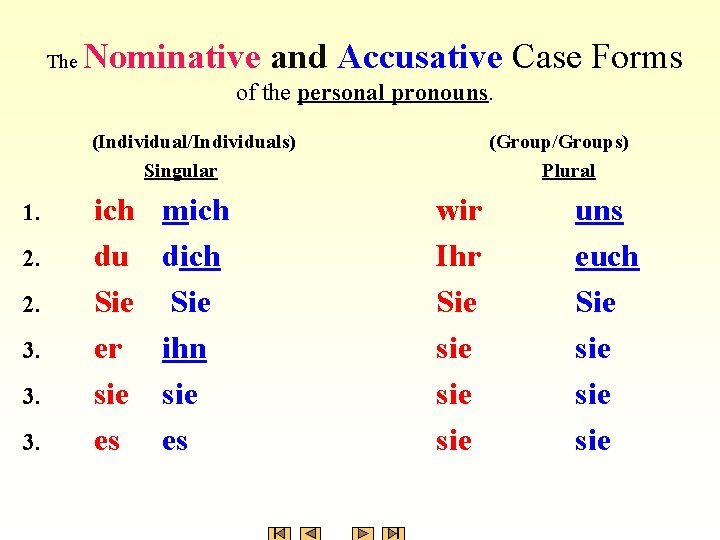 The Nominative and Accusative Case Forms of the personal pronouns.

| | (Individual/Individuals) Singular | | (Group/Groups) Plural | |
|---|---|---|---|---|
| 1. | ich | mich | wir | uns |
| 2. | du | dich | Ihr | euch |
| 2. | Sie | Sie | Sie | Sie |
| 3. | er | ihn | sie | sie |
| 3. | sie | sie | sie | sie |
| 3. | es | es | sie | sie |